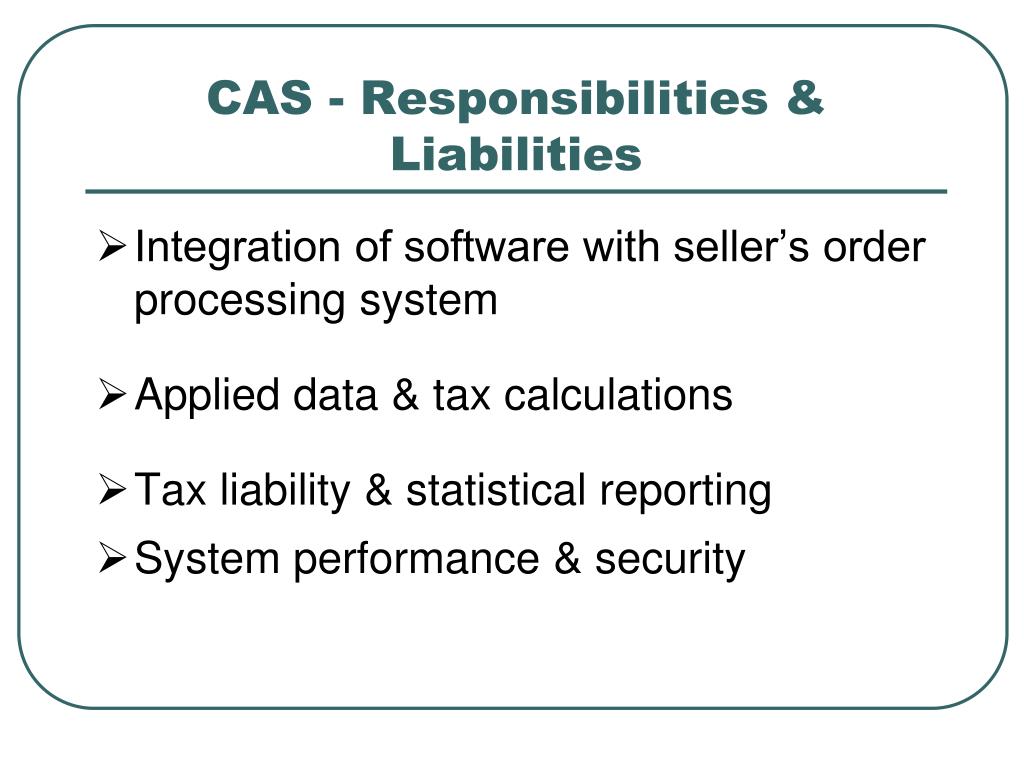 CAS - Responsibilities & Liabilities

➢ Integration of software with seller’s order processing system

➢ Applied data & tax calculations

➢ Tax liability & statistical reporting

➢ System performance & security